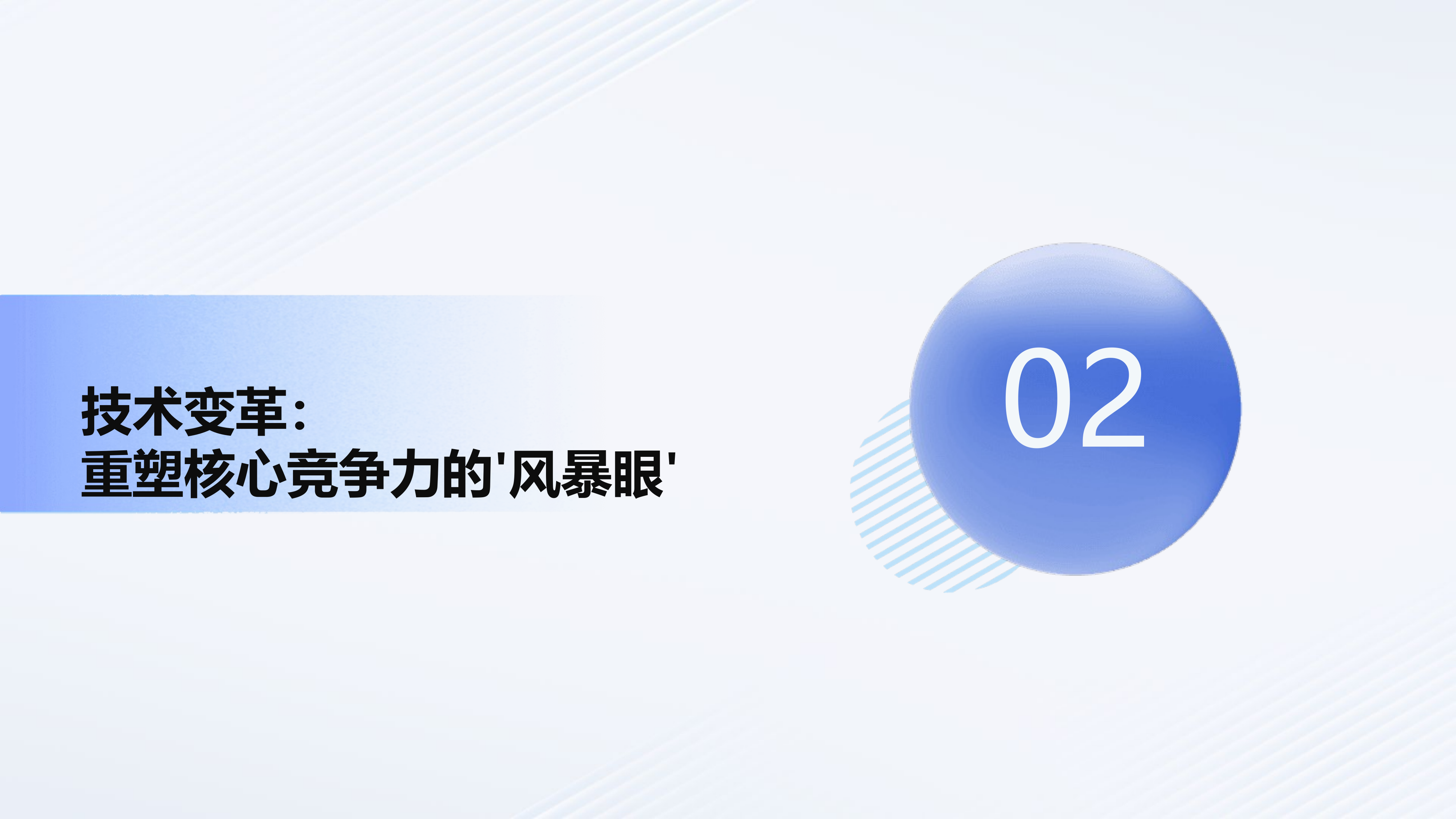 技术变革：
重塑核心竞争力的'风暴眼'

02